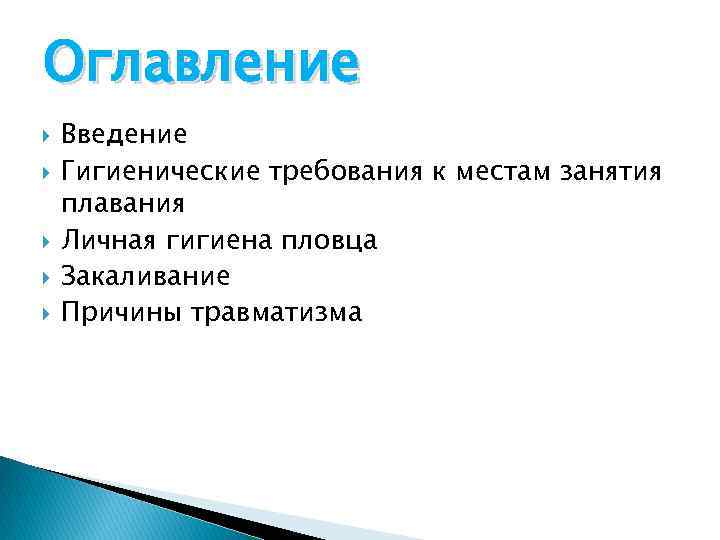 Оглавление

Введение
Гигиенические требования к местам занятия плавания
Личная гигиена пловца
Закаливание
Причины травматизма